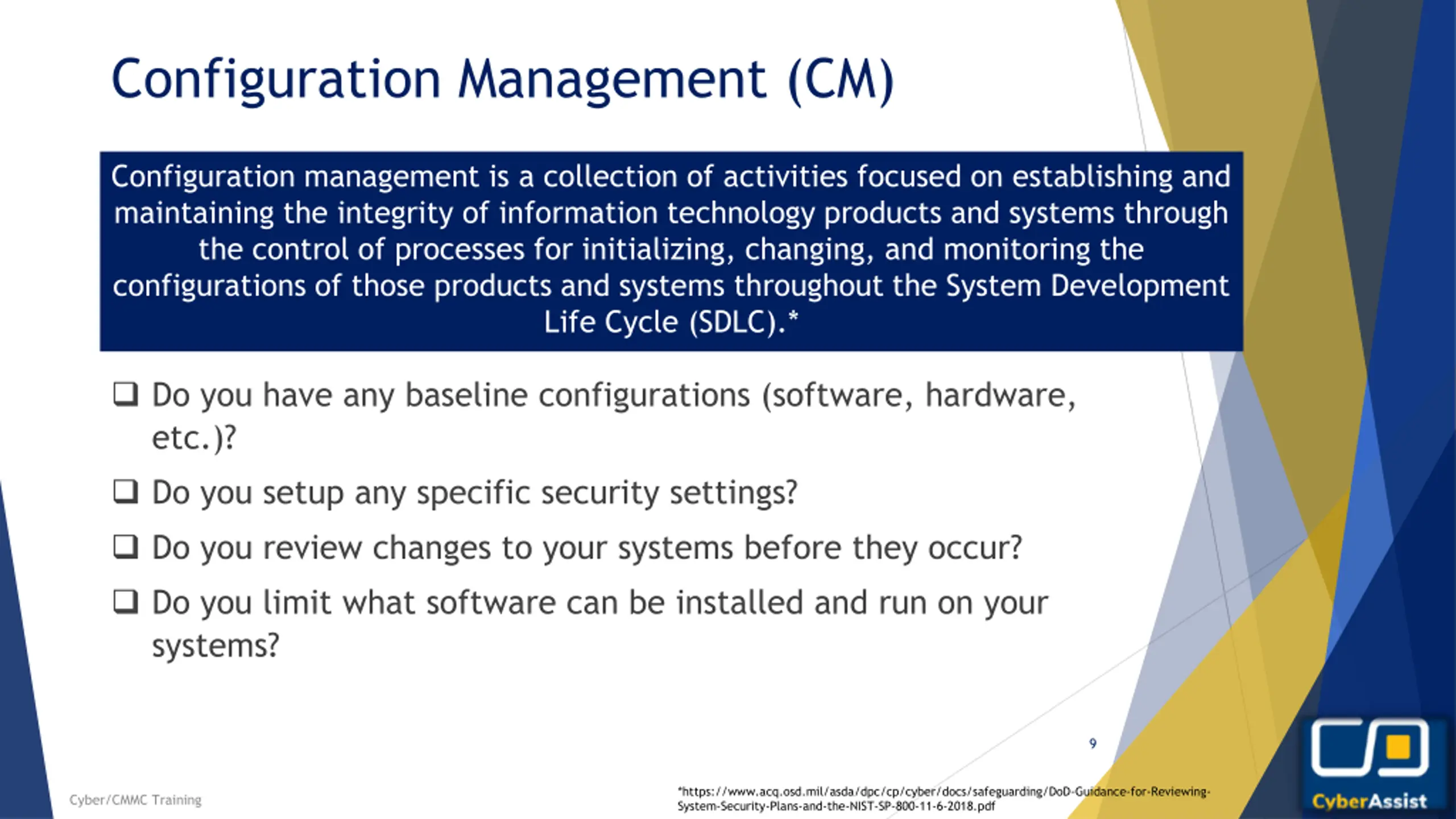 Configuration Management (CM)

Configuration management is a collection of activities focused on establishing and maintaining the integrity of information technology products and systems through the control of processes for initializing, changing, and monitoring the configurations of those products and systems throughout the System Development Life Cycle (SDLC).*

❑ Do you have any baseline configurations (software, hardware, etc.)?

❑ Do you setup any specific security settings?

❑ Do you review changes to your systems before they occur?

❑ Do you limit what software can be installed and run on your systems?

9

Cyber/CMMC Training

*https://www.acq.osd.mil/asda/dpc/cp/cyber/docs/safeguarding/DoD-Guidance-for-Reviewing-System-Security-Plans-and-the-NIST-SP-800-11-6-2018.pdf

CyberAssist